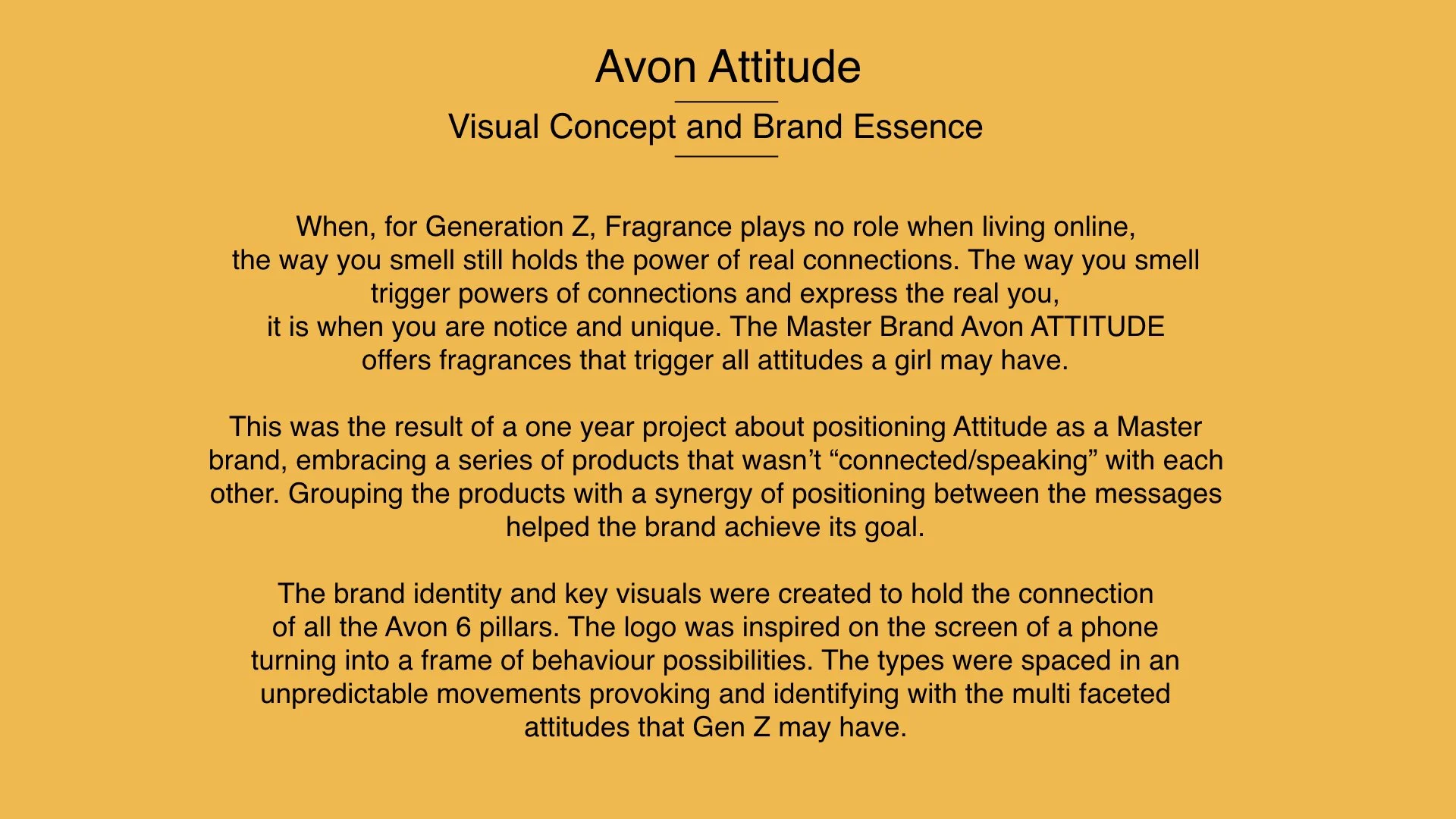 Avon Attitude

Visual Concept and Brand Essence

When, for Generation Z, Fragrance plays no role when living online, the way you smell still holds the power of real connections. The way you smell trigger powers of connections and express the real you, it is when you are notice and unique. The Master Brand Avon ATTITUDE offers fragrances that trigger all attitudes a girl may have.

This was the result of a one year project about positioning Attitude as a Master brand, embracing a series of products that wasn't "connected/speaking" with each other. Grouping the products with a synergy of positioning between the messages helped the brand achieve its goal.

The brand identity and key visuals were created to hold the connection of all the Avon 6 pillars. The logo was inspired on the screen of a phone turning into a frame of behaviour possibilities. The types were spaced in an unpredictable movements provoking and identifying with the multi faceted attitudes that Gen Z may have.